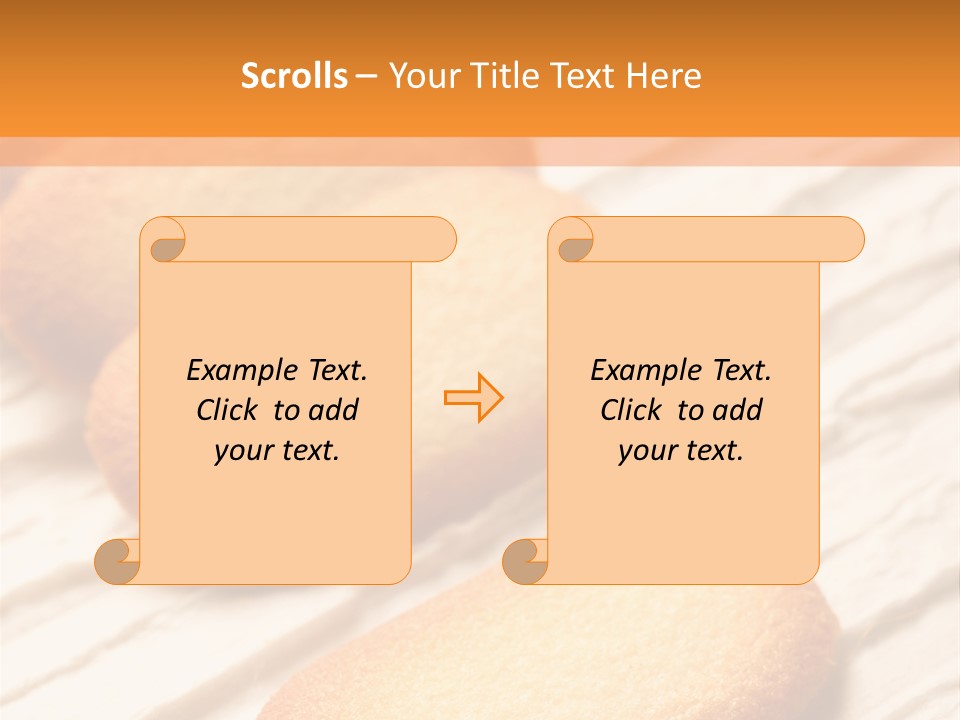 Scrolls – Your Title Text Here

Example Text. Click to add your text.

Example Text. Click to add your text.